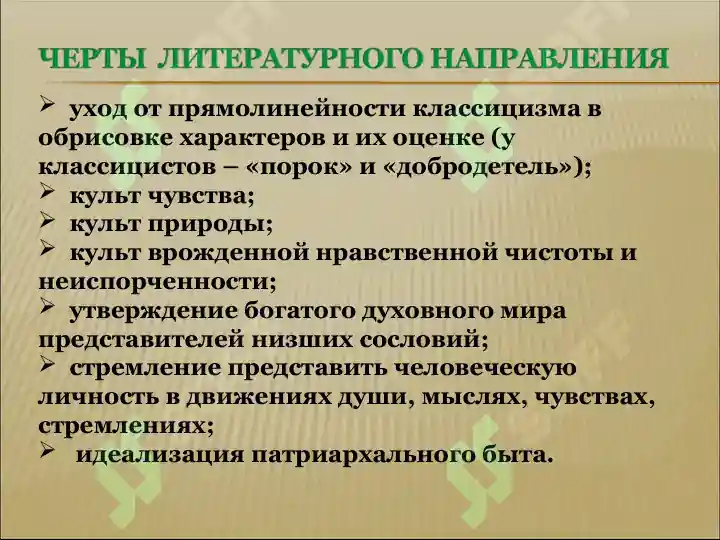 ЧЕРТЫ ЛИТЕРАТУРНОГО НАПРАВЛЕНИЯ

➢ уход от прямолинейности классицизма в обрисовке характеров и их оценке (у классицистов – «порок» и «добродетель»);
➢ культ чувства;
➢ культ природы;
➢ культ врожденной нравственной чистоты и неиспорченности;
➢ утверждение богатого духовного мира представителей низших сословий;
➢ стремление представить человеческую личность в движениях души, мыслях, чувствах, стремлениях;
➢ идеализация патриархального быта.